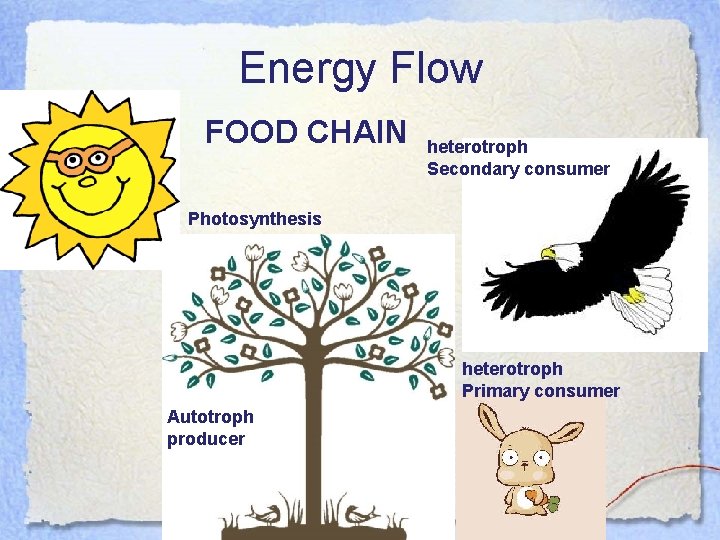 Energy Flow

FOOD CHAIN

heterotroph
Secondary consumer

Photosynthesis

heterotroph
Primary consumer

Autotroph
producer